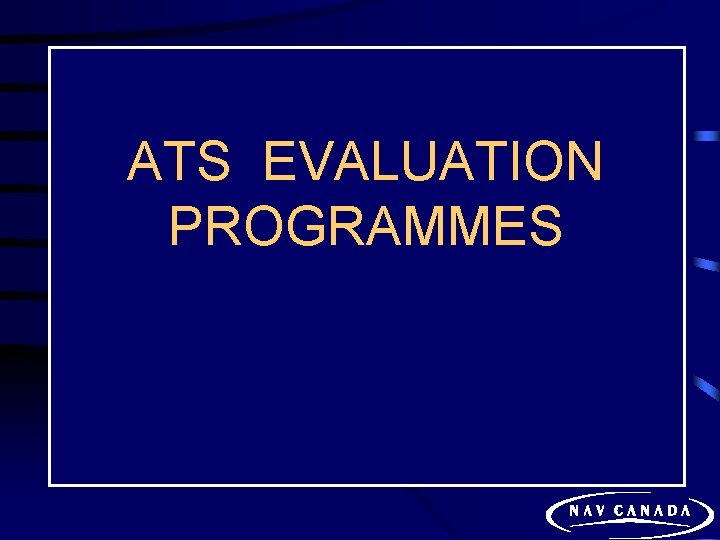 ATS EVALUATION PROGRAMMES

NAV CANADA